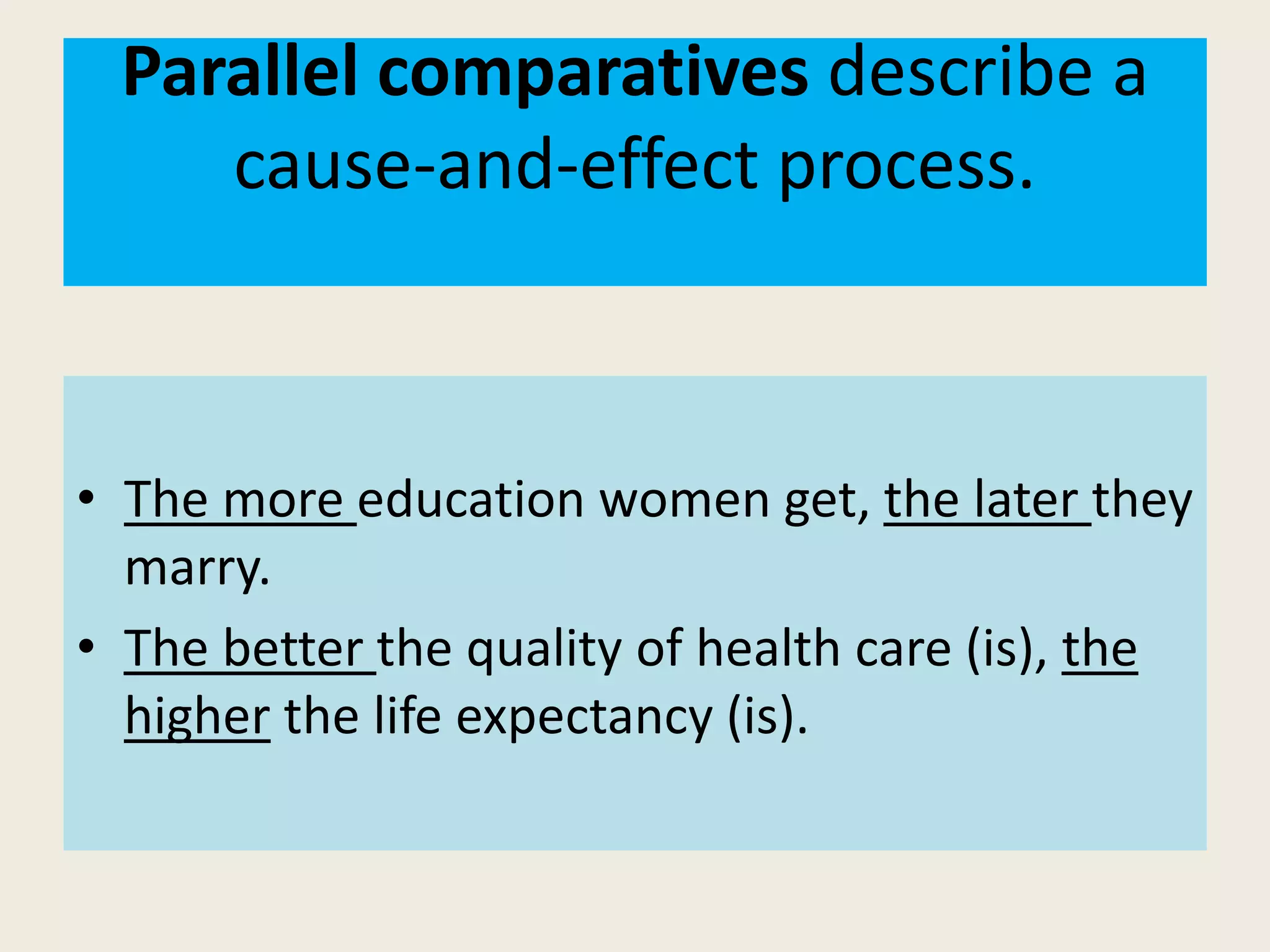 Parallel comparatives describe a cause-and-effect process.

• The more education women get, the later they marry.
• The better the quality of health care (is), the higher the life expectancy (is).